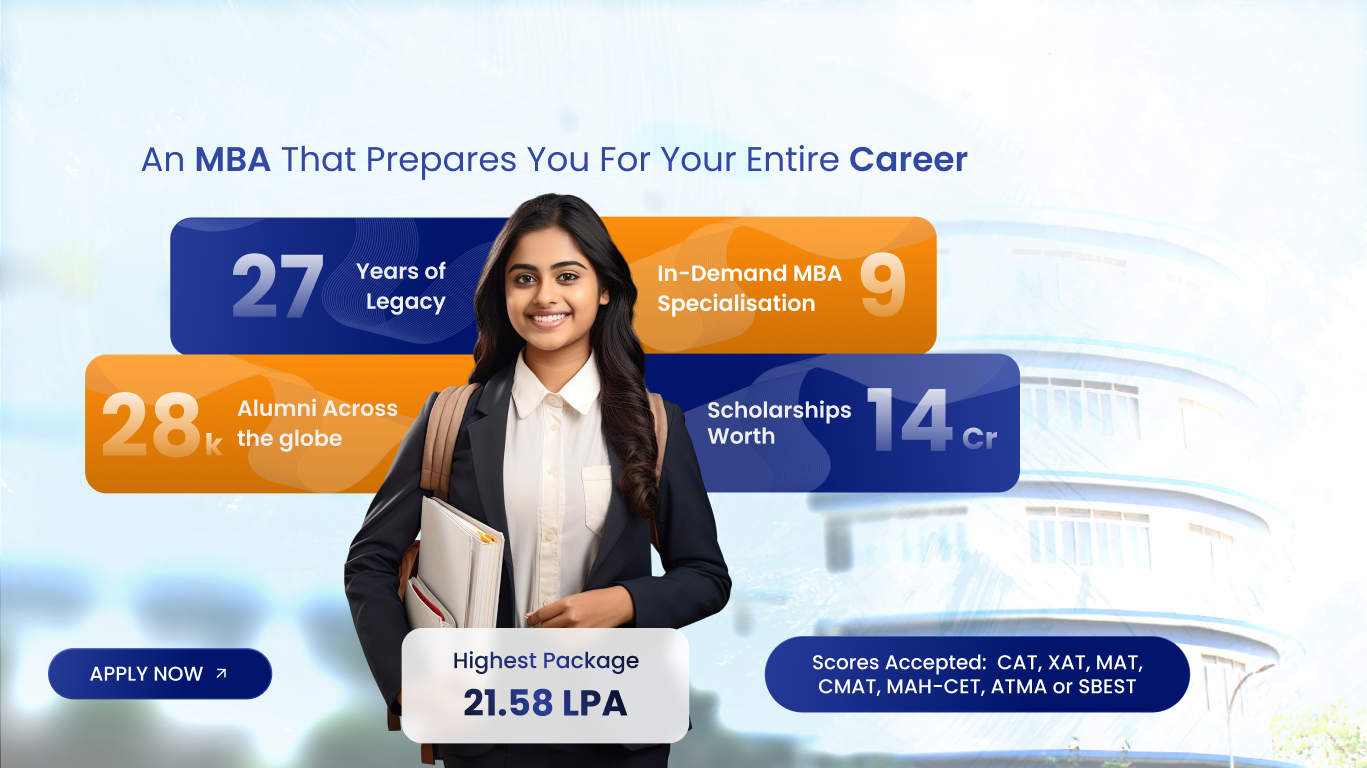 An MBA That Prepares You For Your Entire Career

27 Years of Legacy

In-Demand MBA Specialisation 9

28k Alumni Across the globe

Scholarships Worth 14 Cr

APPLY NOW ↗

Highest Package
21.58 LPA

Scores Accepted: CAT, XAT, MAT, CMAT, MAH-CET, ATMA or SBEST